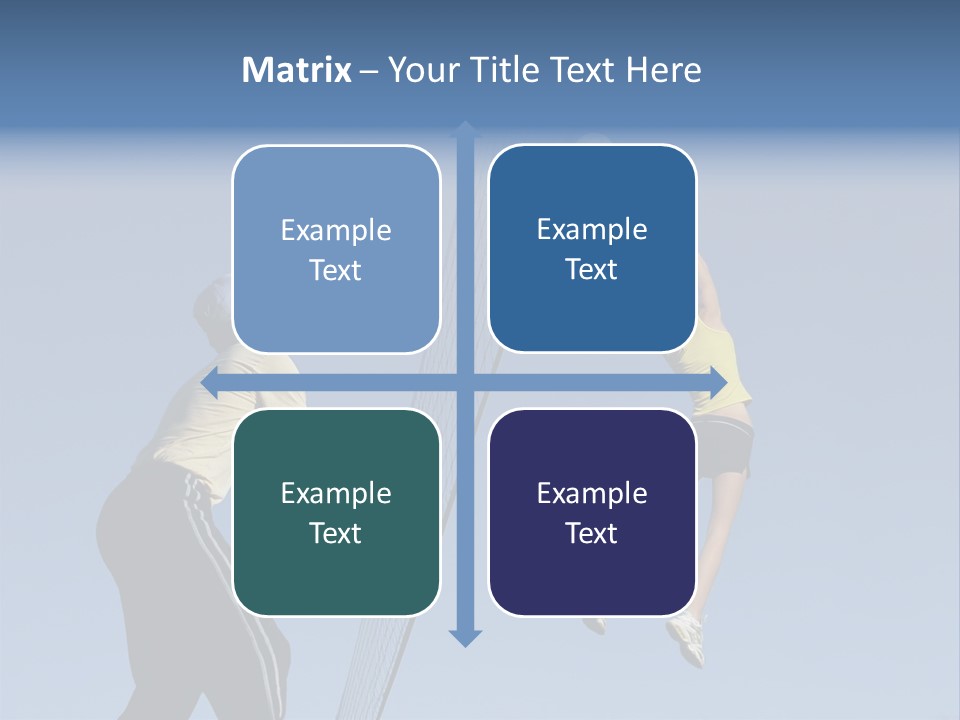 Matrix – Your Title Text Here

Example Text

Example Text

Example Text

Example Text